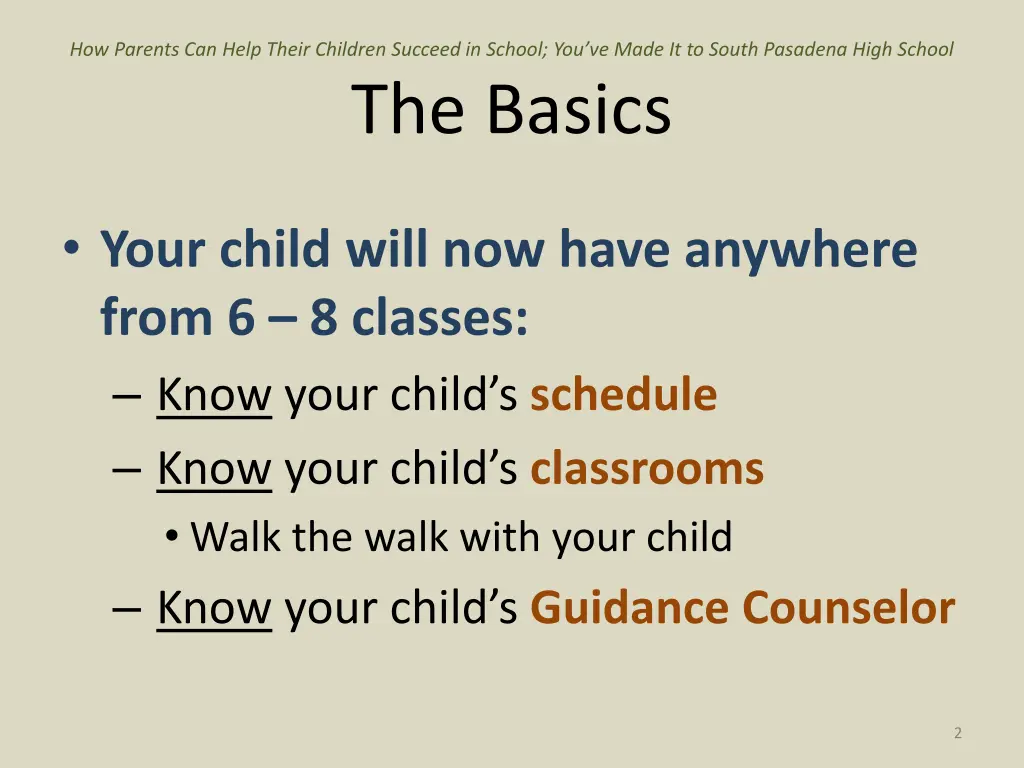 How Parents Can Help Their Children Succeed in School; You've Made It to South Pasadena High School

The Basics

• Your child will now have anywhere from 6 – 8 classes:
– Know your child's schedule
– Know your child's classrooms
• Walk the walk with your child
– Know your child's Guidance Counselor

2